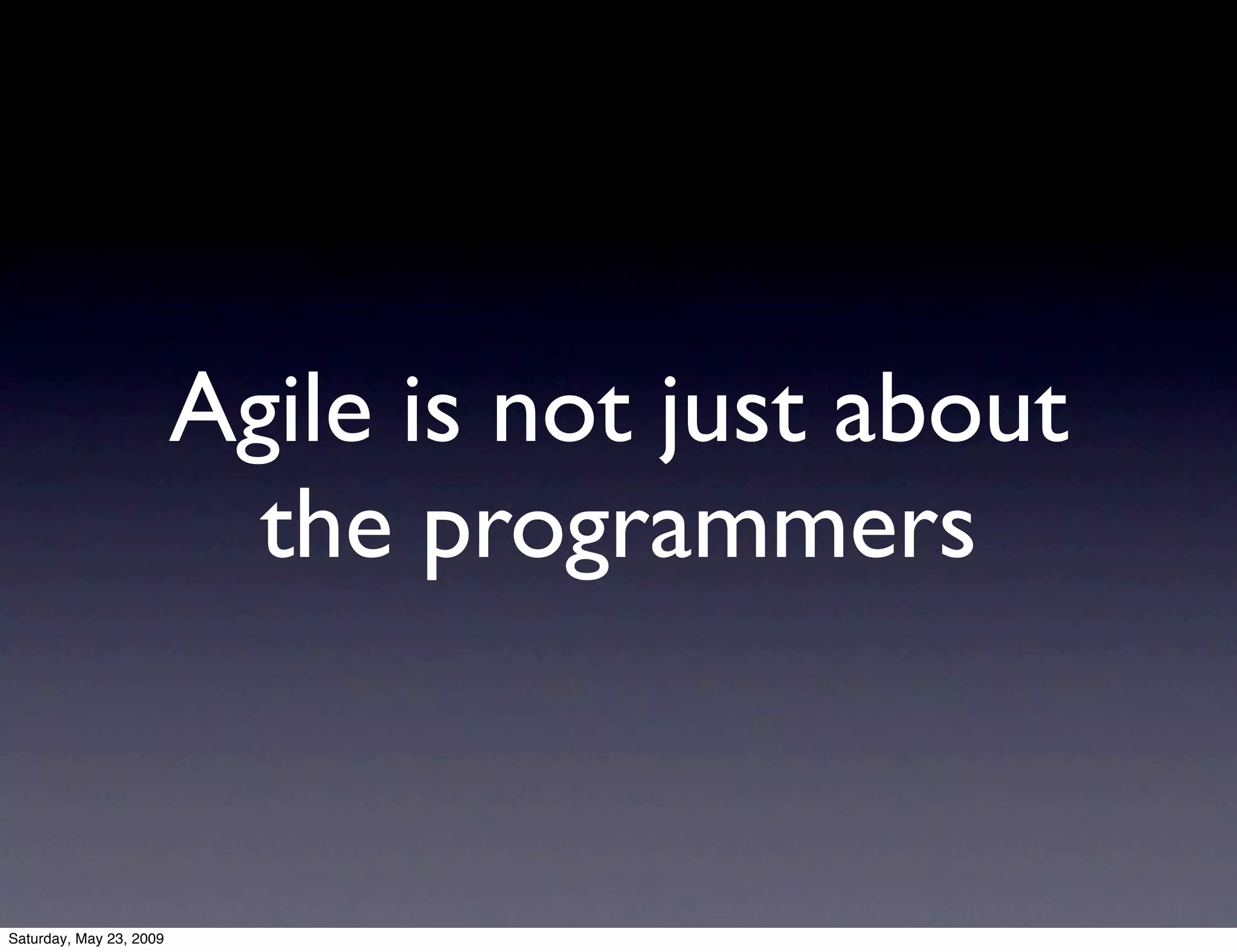 Agile is not just about the programmers

Saturday, May 23, 2009